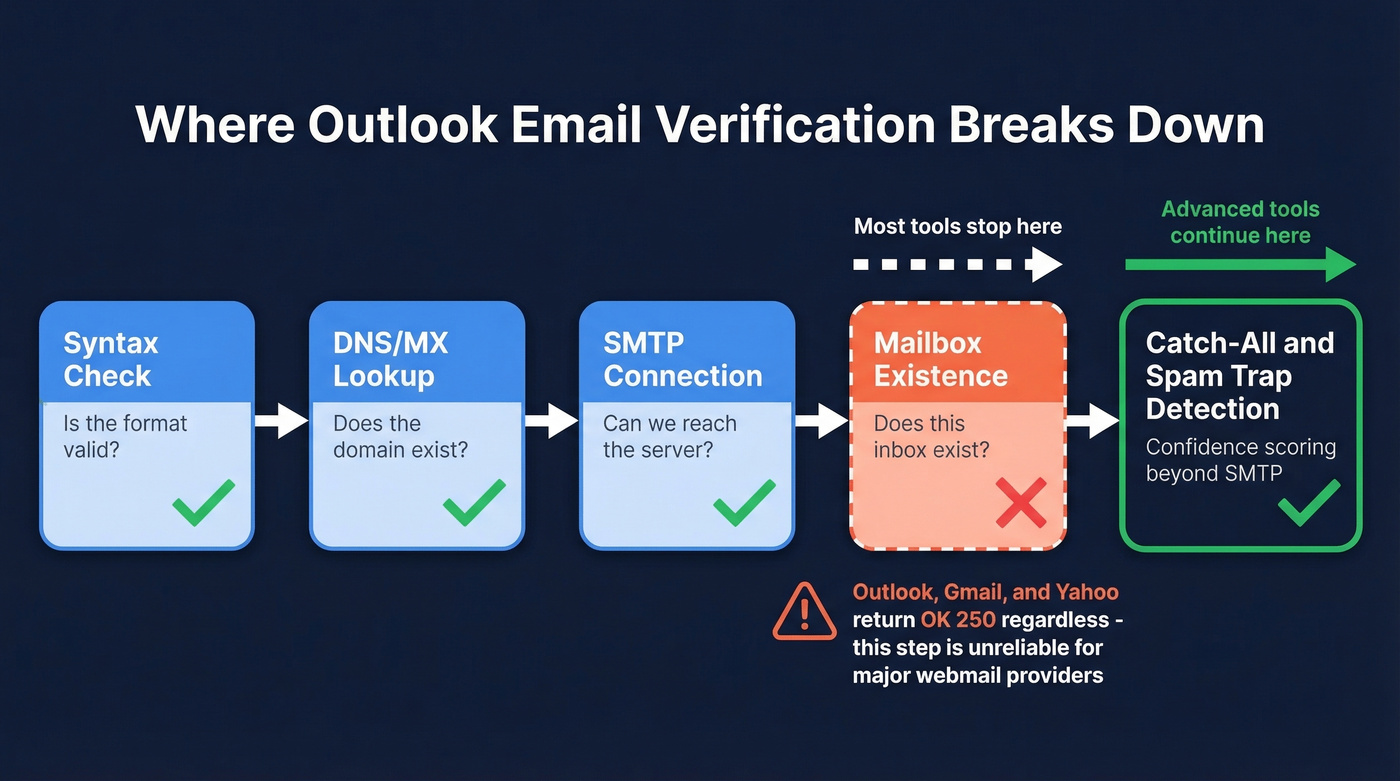 Where Outlook Email Verification Breaks Down

Most tools stop here

Advanced tools continue here

Syntax Check
Is the format valid?

DNS/MX Lookup
Does the domain exist?

SMTP Connection
Can we reach the server?

Mailbox Existence
Does this inbox exist?

Catch-All and Spam Trap Detection
Confidence scoring beyond SMTP

Outlook, Gmail, and Yahoo return OK 250 regardless - this step is unreliable for major webmail providers